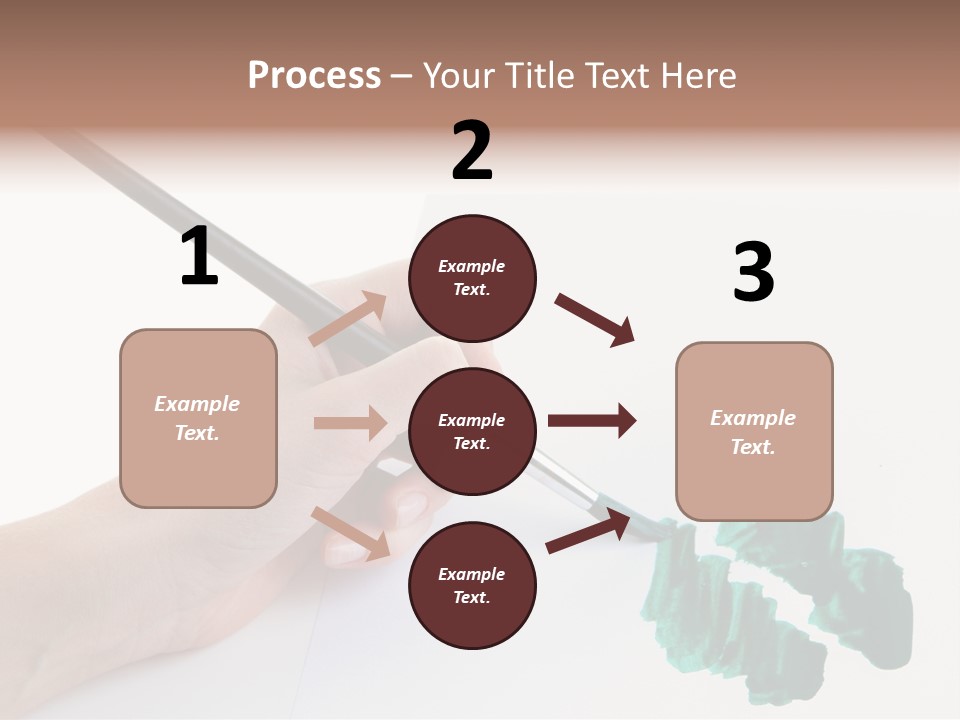 Process – Your Title Text Here

1

Example Text.

2

Example Text.

Example Text.

Example Text.

3

Example Text.